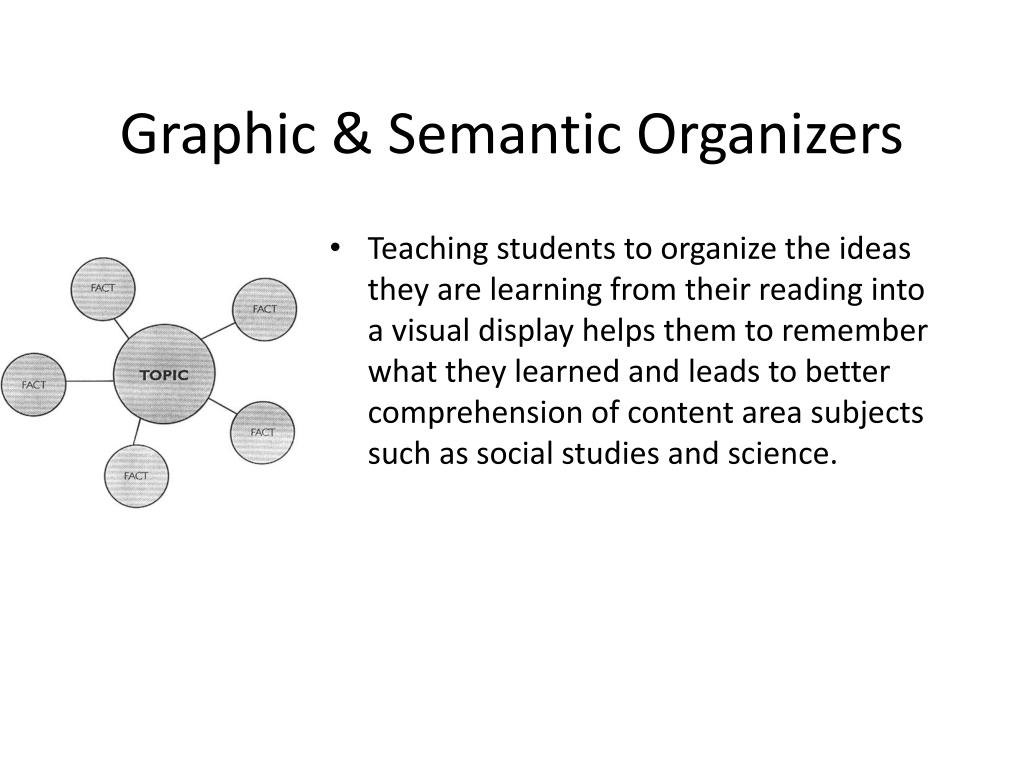 Graphic & Semantic Organizers

FACT
FACT
FACT
TOPIC
FACT
FACT

• Teaching students to organize the ideas they are learning from their reading into a visual display helps them to remember what they learned and leads to better comprehension of content area subjects such as social studies and science.